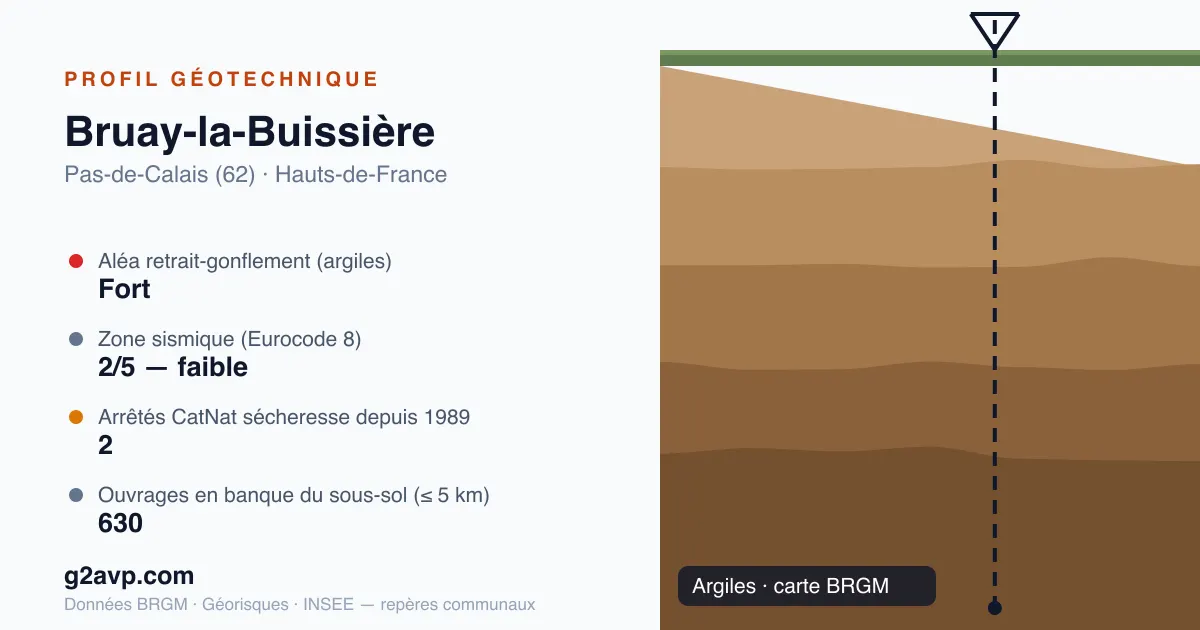 PROFIL GÉOTECHNIQUE

Bruay-la-Buissière

Pas-de-Calais (62) · Hauts-de-France

Aléa retrait-gonflement (argiles)
Fort

Zone sismique (Eurocode 8)
2/5 — faible

Arrêtés CatNat sécheresse depuis 1989
2

Ouvrages en banque du sous-sol (≤ 5 km)
630

g2avp.com

Données BRGM · Géorisques · INSEE — repères communaux

Argiles · carte BRGM